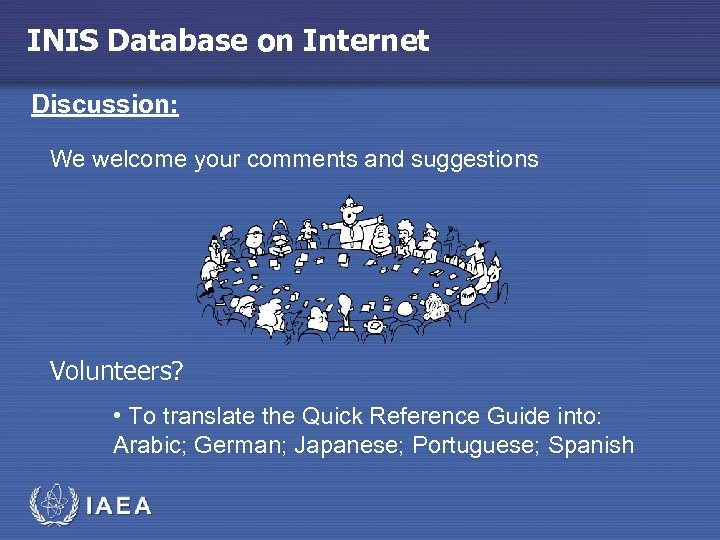 INIS Database on Internet

Discussion:

We welcome your comments and suggestions

Volunteers?

• To translate the Quick Reference Guide into: Arabic; German; Japanese; Portuguese; Spanish

IAEA